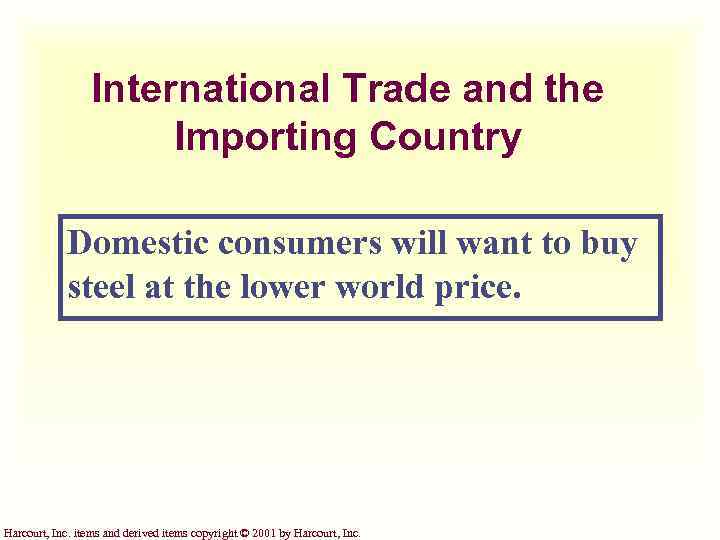 International Trade and the Importing Country

Domestic consumers will want to buy steel at the lower world price.

Harcourt, Inc. items and derived items copyright © 2001 by Harcourt, Inc.